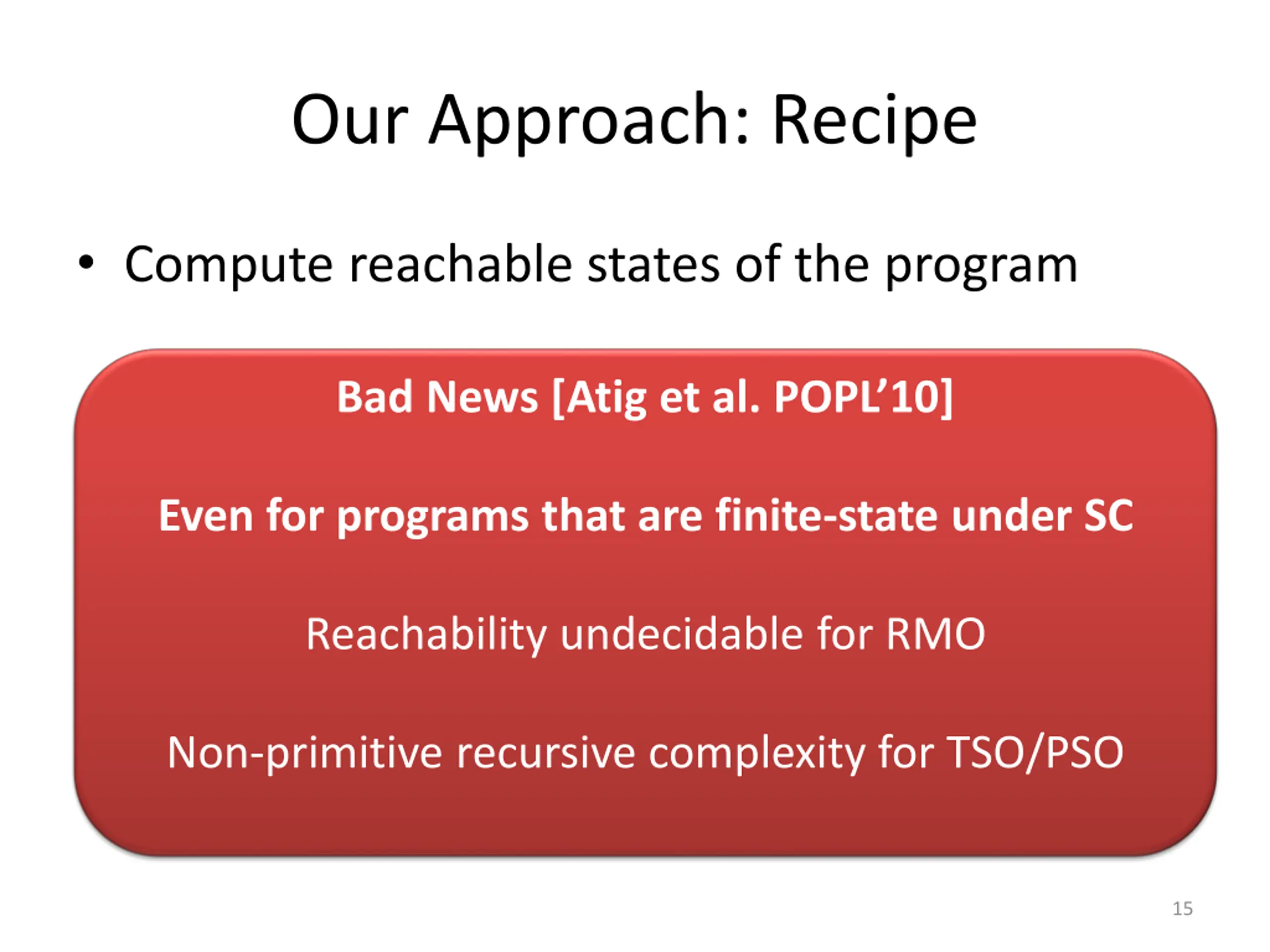 Our Approach: Recipe

• Compute reachable states of the program

Bad News [Atig et al. POPL’10]

Even for programs that are finite-state under SC

Reachability undecidable for RMO

Non-primitive recursive complexity for TSO/PSO

15